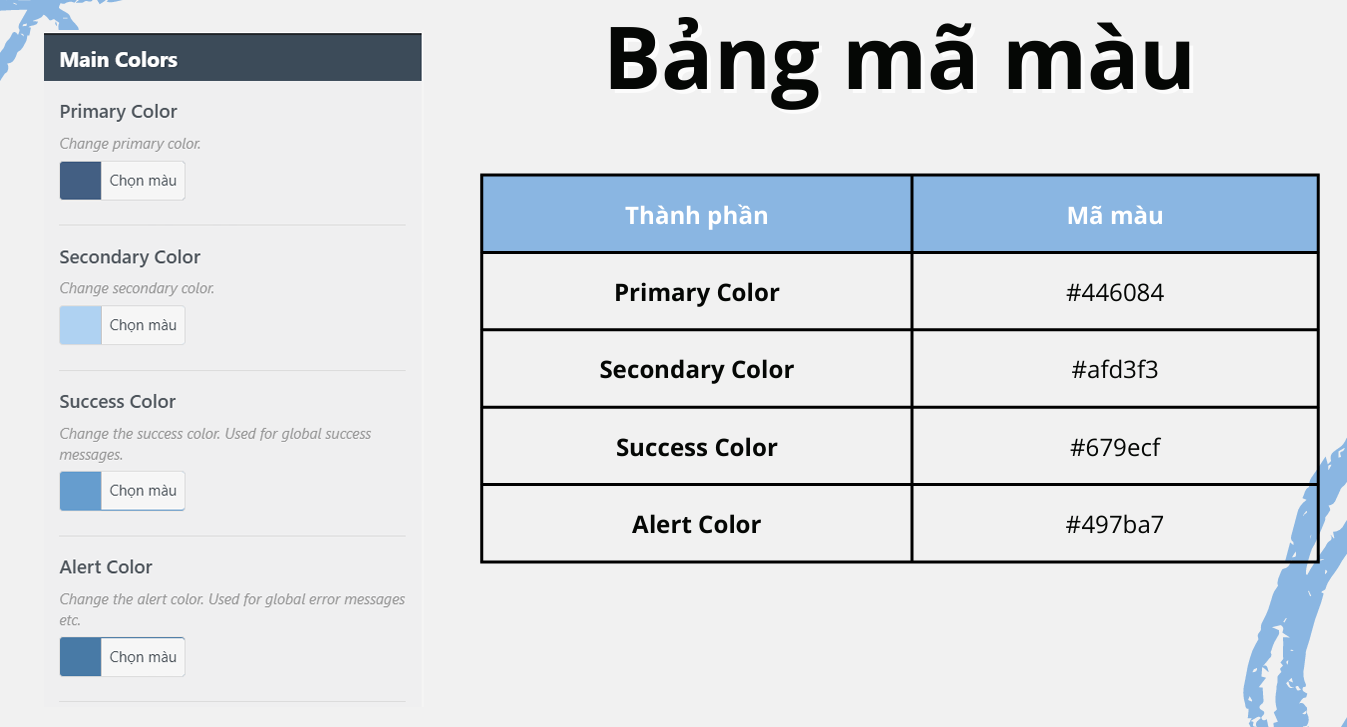 Main Colors

Primary Color

Change primary color.

Chọn màu

Secondary Color

Change secondary color.

Chọn màu

Success Color

Change the success color. Used for global success messages.

Chọn màu

Alert Color

Change the alert color. Used for global error messages etc.

Chọn màu

Bảng mã màu

| Thành phần | Mã màu |
|---|---|
| Primary Color | #446084 |
| Secondary Color | #afd3f3 |
| Success Color | #679ecf |
| Alert Color | #497ba7 |